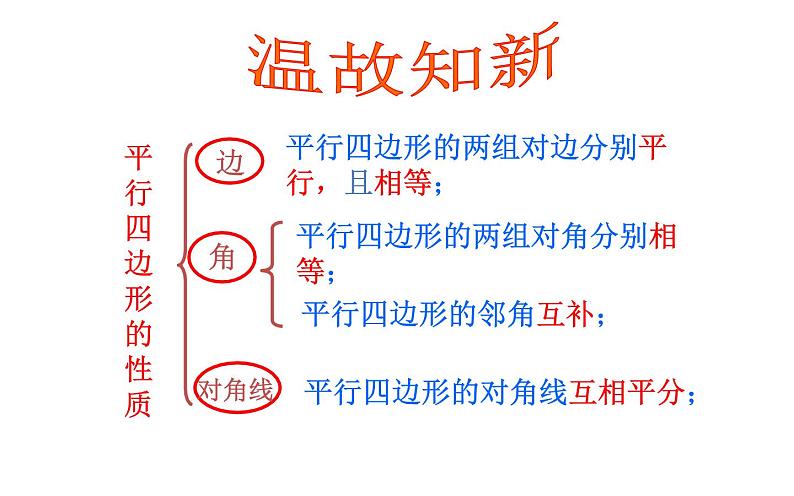 温故知新

平行四边形的性质

边
平行四边形的两组对边分别平行，且相等；

角
平行四边形的两组对角分别相等；
平行四边形的邻角互补；

对角线
平行四边形的对角线互相平分；